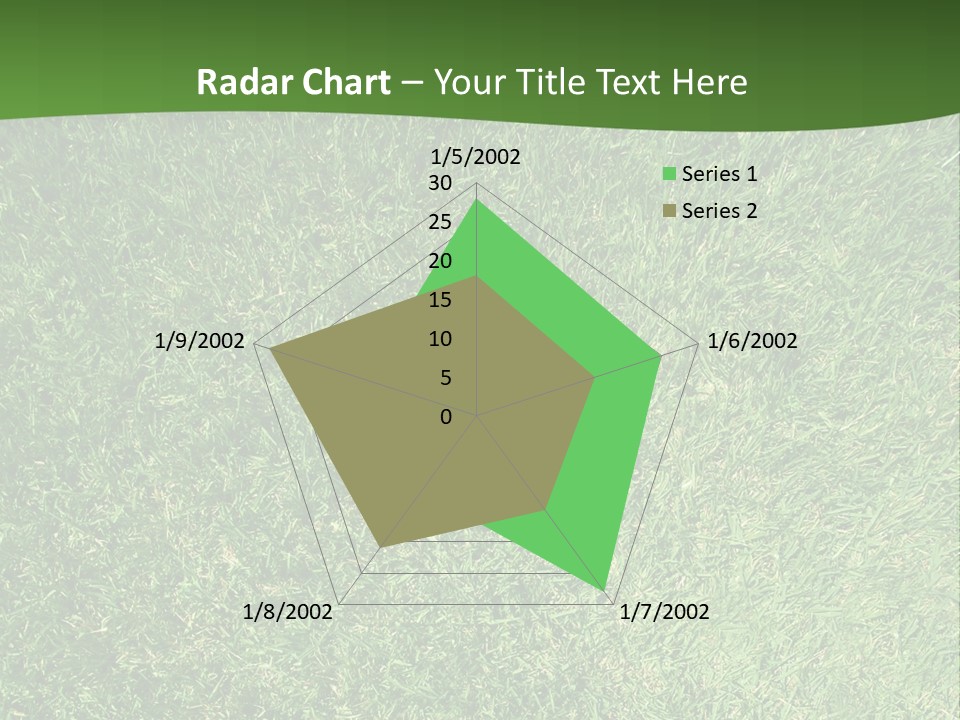 Radar Chart – Your Title Text Here

1/5/2002
30
25
20
15
10
5
0
1/6/2002
1/7/2002
1/8/2002
1/9/2002

Series 1
Series 2